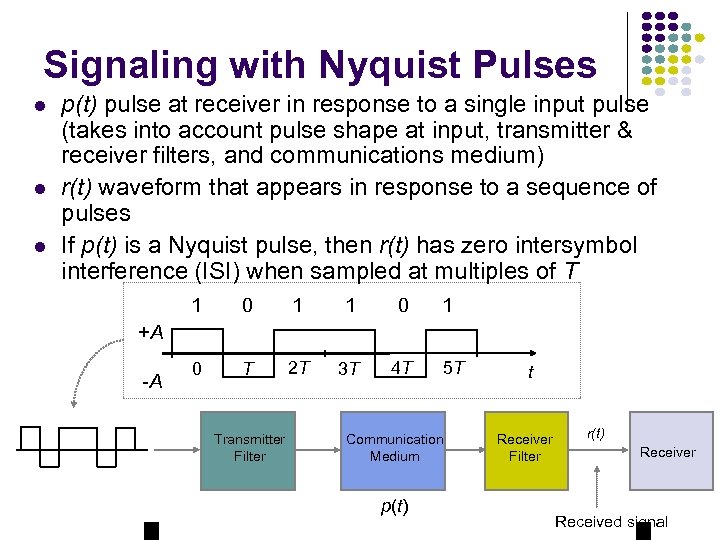 Signaling with Nyquist Pulses

- $p(t)$ pulse at receiver in response to a single input pulse (takes into account pulse shape at input, transmitter & receiver filters, and communications medium)
- $r(t)$ waveform that appears in response to a sequence of pulses
- If $p(t)$ is a Nyquist pulse, then $r(t)$ has zero intersymbol interference (ISI) when sampled at multiples of $T$

1 0 1 1 0 1

$+A$

$-A$

0 $T$ $2T$ $3T$ $4T$ $5T$ $t$

Transmitter Filter

Communication Medium

Receiver Filter

$r(t)$

Receiver

$p(t)$

Received signal